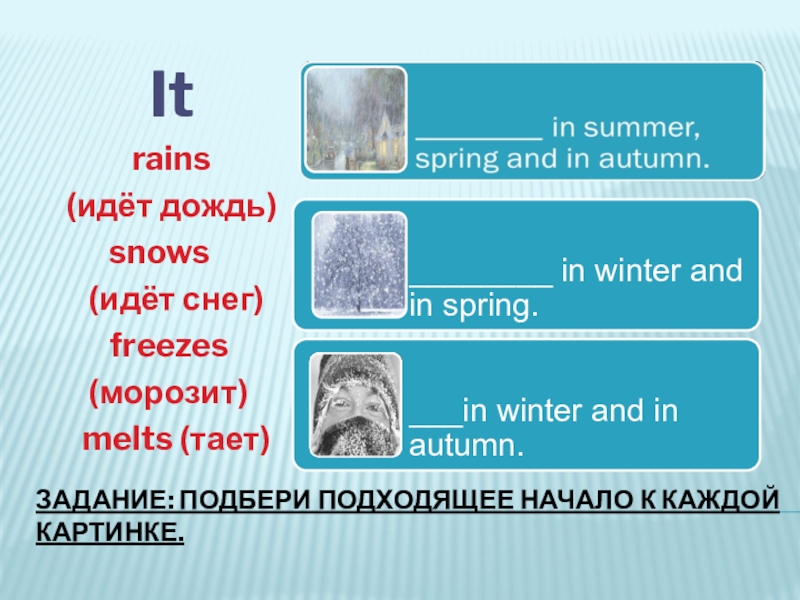 It

rains

(идёт дождь)

snows

(идёт снег)

freezes

(морозит)

melts (тает)

________ in summer, spring and in autumn.

_________ in winter and in spring.

___in winter and in autumn.

ЗАДАНИЕ: ПОДБЕРИ ПОДХОДЯЩЕЕ НАЧАЛО К КАЖДОЙ КАРТИНКЕ.